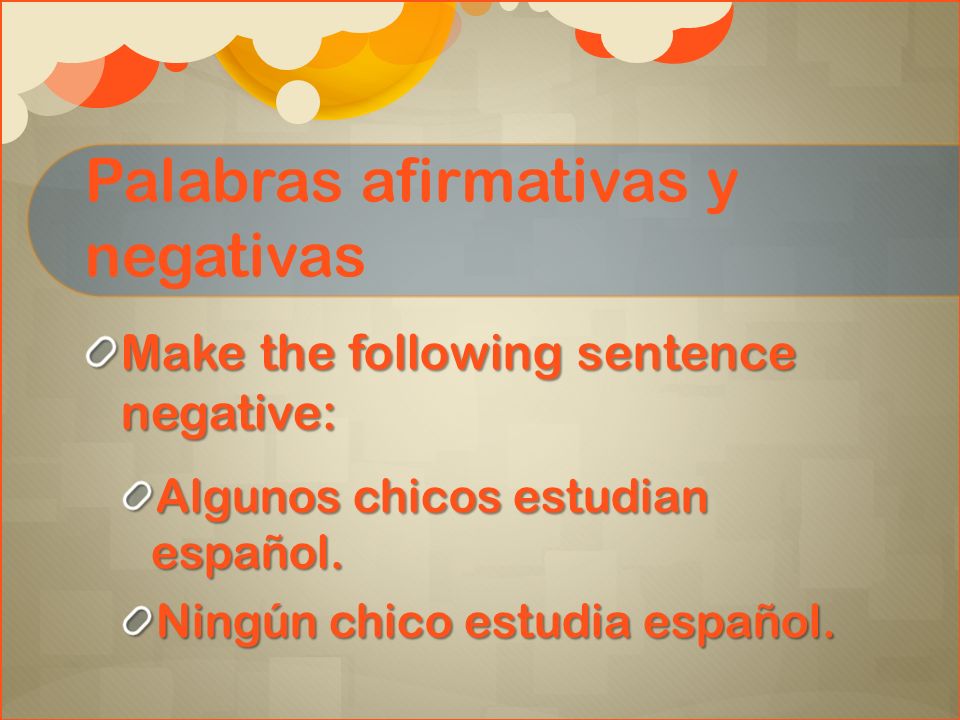 Palabras afirmativas y negativas

Make the following sentence negative:

Algunos chicos estudian español.

Ningún chico estudia español.